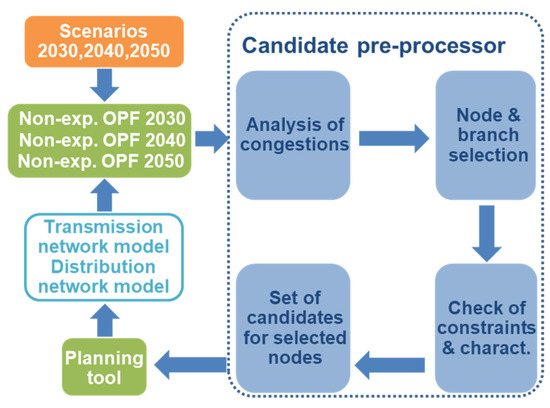 Scenarios
2030,2040,2050

Non-exp. OPF 2030
Non-exp. OPF 2040
Non-exp. OPF 2050

Transmission network model
Distribution network model

Planning tool

Candidate pre-processor

Analysis of congestions

Node & branch selection

Check of constraints & charact.

Set of candidates for selected nodes